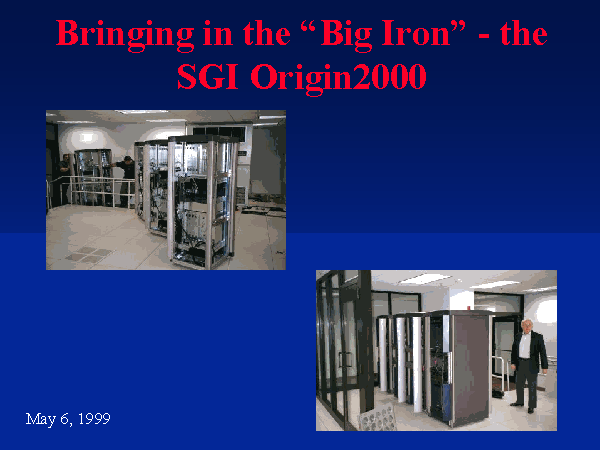 Bringing in the “Big Iron” - the SGI Origin2000

May 6, 1999